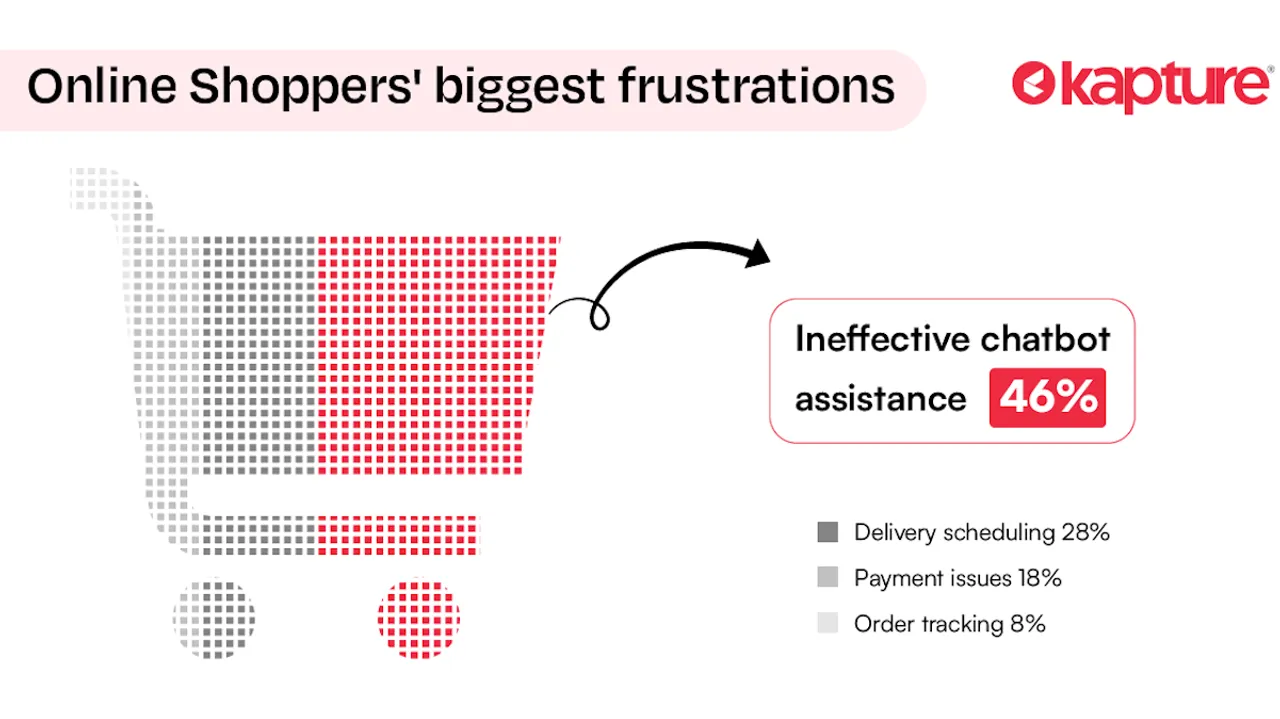 Online Shoppers' biggest frustrations

kapture

Ineffective chatbot assistance 46%

Delivery scheduling 28%

Payment issues 18%

Order tracking 8%